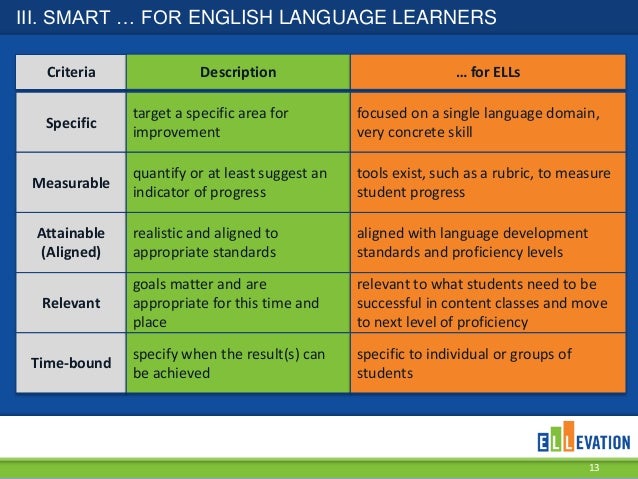 III. SMART … FOR ENGLISH LANGUAGE LEARNERS

| Criteria | Description | … for ELLs |
|---|---|---|
| Specific | target a specific area for improvement | focused on a single language domain, very concrete skill |
| Measurable | quantify or at least suggest an indicator of progress | tools exist, such as a rubric, to measure student progress |
| Attainable (Aligned) | realistic and aligned to appropriate standards | aligned with language development standards and proficiency levels |
| Relevant | goals matter and are appropriate for this time and place | relevant to what students need to be successful in content classes and move to next level of proficiency |
| Time-bound | specify when the result(s) can be achieved | specific to individual or groups of students |

ELLEVATION

13